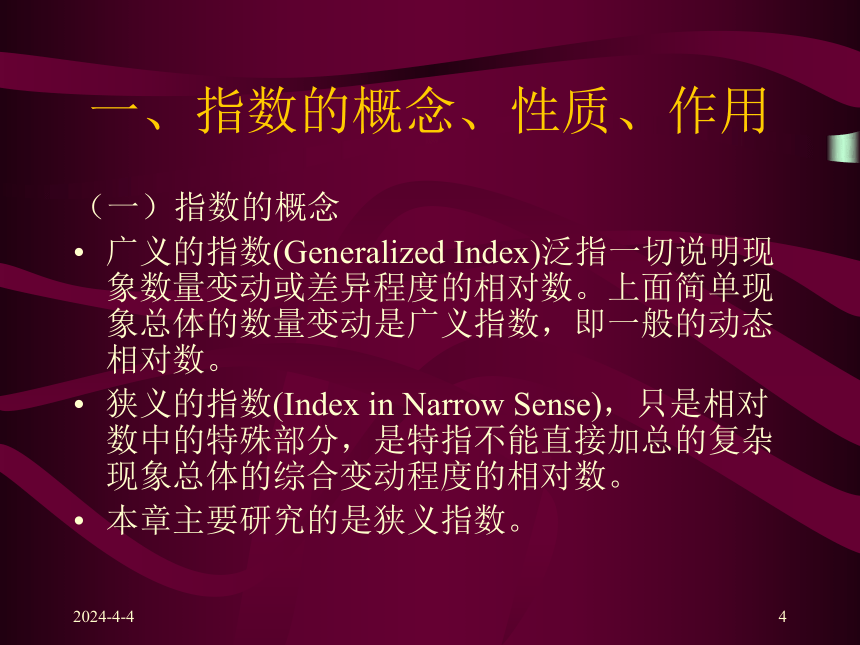 一、指数的概念、性质、作用

（一）指数的概念

• 广义的指数(Generalized Index)泛指一切说明现象数量变动或差异程度的相对数。上面简单现象总体的数量变动是广义指数，即一般的动态相对数。

• 狭义的指数(Index in Narrow Sense)，只是相对数中的特殊部分，是特指不能直接加总的复杂现象总体的综合变动程度的相对数。

• 本章主要研究的是狭义指数。

2024-4-4

4